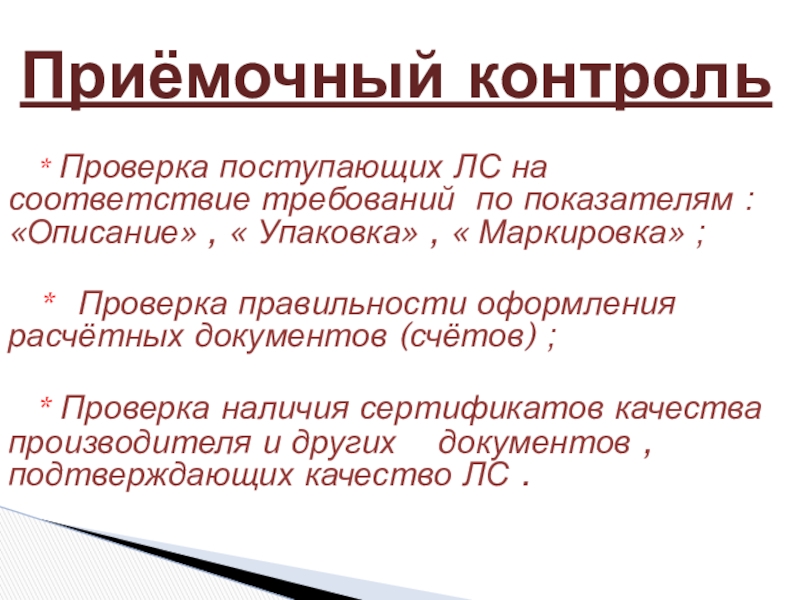 Приёмочный контроль

* Проверка поступающих ЛС на соответствие требований по показателям : «Описание» , « Упаковка» , « Маркировка» ;

* Проверка правильности оформления расчётных документов (счётов) ;

* Проверка наличия сертификатов качества производителя и других документов , подтверждающих качество ЛС .